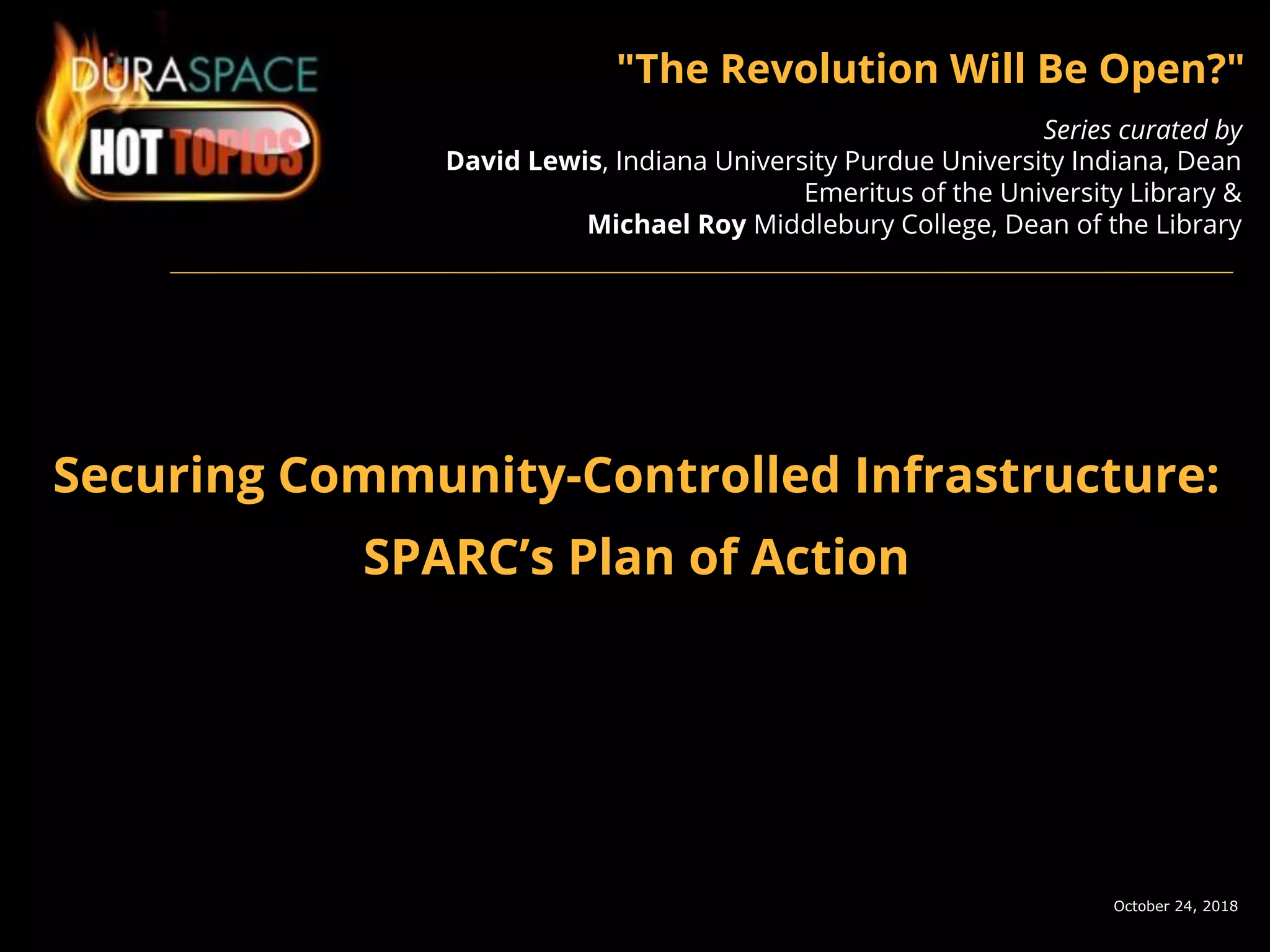 DURASPACE
HOT TOPICS

"The Revolution Will Be Open?"

Series curated by
David Lewis, Indiana University Purdue University Indiana, Dean Emeritus of the University Library &
Michael Roy Middlebury College, Dean of the Library

Securing Community-Controlled Infrastructure:
SPARC's Plan of Action

October 24, 2018